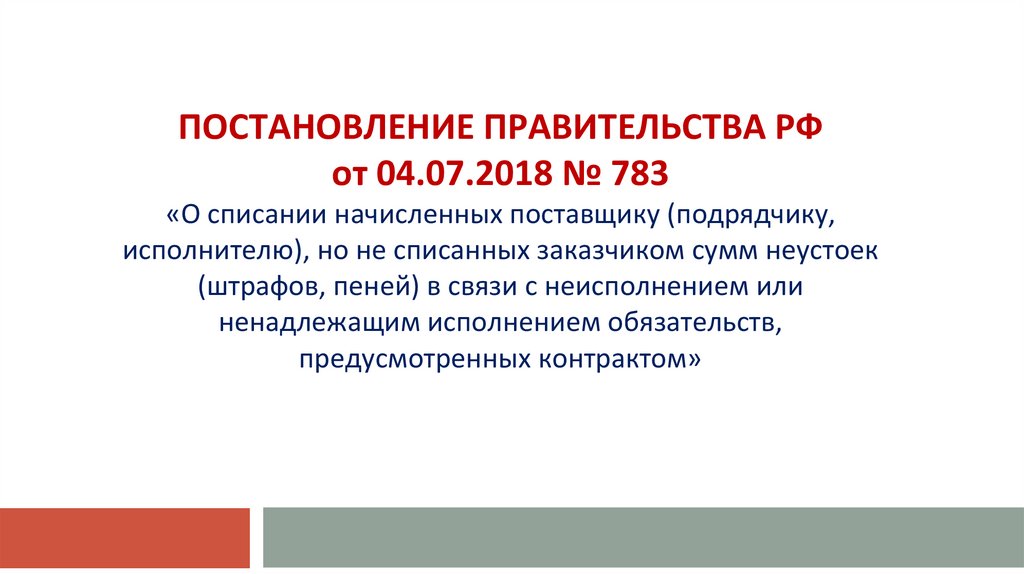 ПОСТАНОВЛЕНИЕ ПРАВИТЕЛЬСТВА РФ
от 04.07.2018 № 783
«О списании начисленных поставщику (подрядчику, исполнителю), но не списанных заказчиком сумм неустоек (штрафов, пеней) в связи с неисполнением или ненадлежащим исполнением обязательств, предусмотренных контрактом»